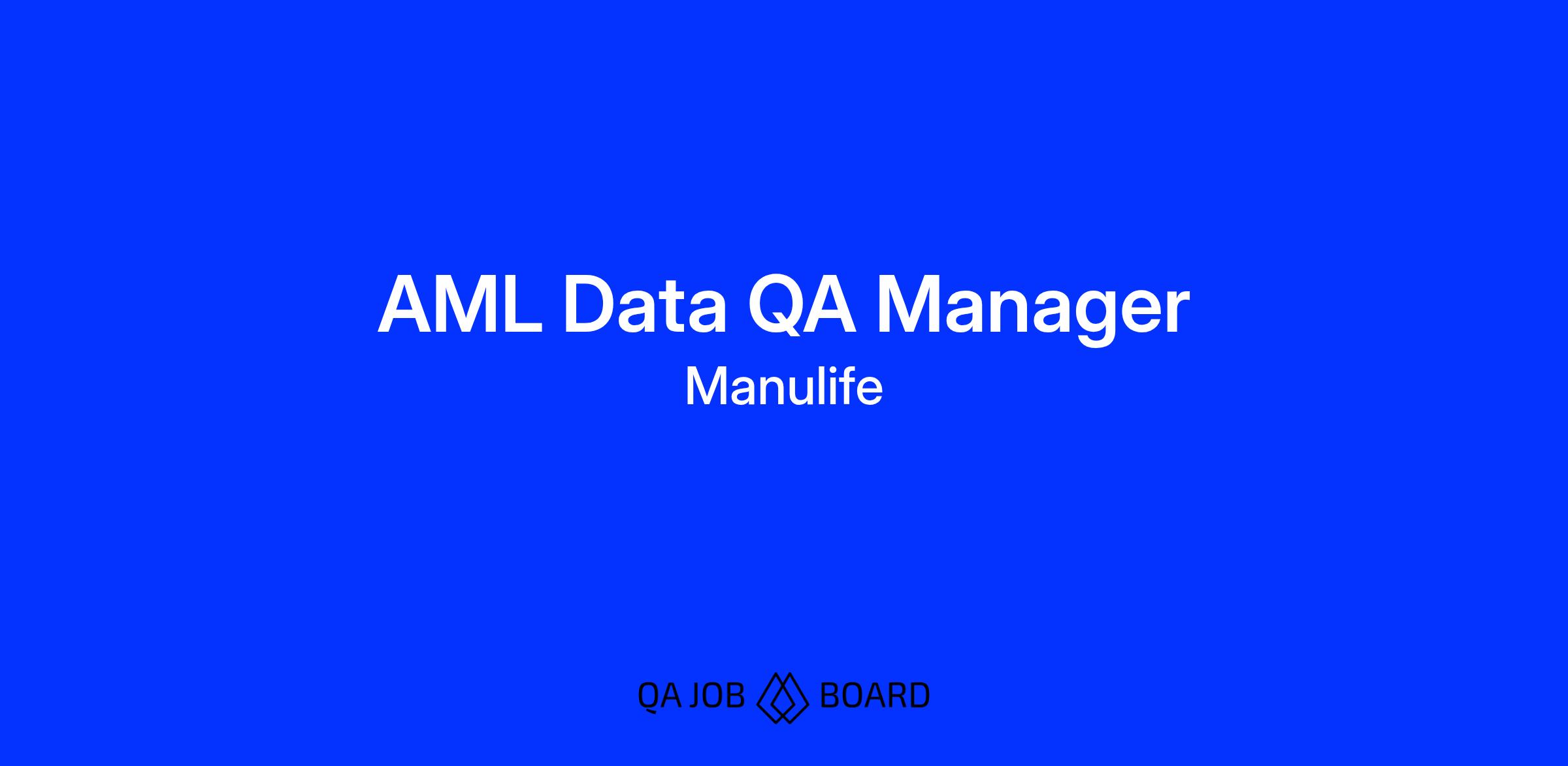 AML Data QA Manager

Manulife

QA JOB BOARD